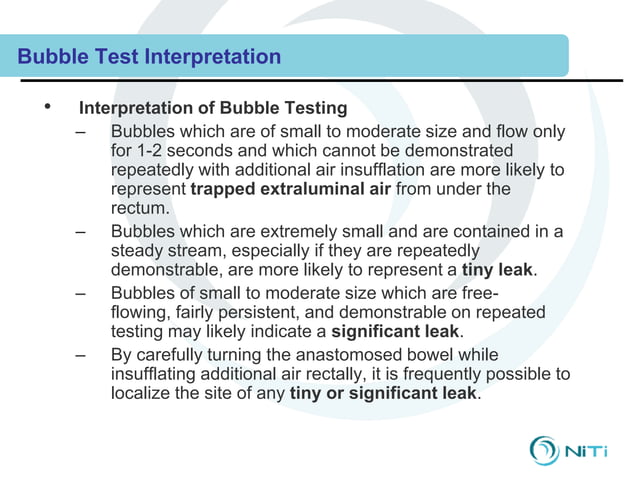 Bubble Test Interpretation

• Interpretation of Bubble Testing

– Bubbles which are of small to moderate size and flow only for 1-2 seconds and which cannot be demonstrated repeatedly with additional air insufflation are more likely to represent trapped extraluminal air from under the rectum.

– Bubbles which are extremely small and are contained in a steady stream, especially if they are repeatedly demonstrable, are more likely to represent a tiny leak.

– Bubbles of small to moderate size which are free-flowing, fairly persistent, and demonstrable on repeated testing may likely indicate a significant leak.

– By carefully turning the anastomosed bowel while insufflating additional air rectally, it is frequently possible to localize the site of any tiny or significant leak.

NiTi